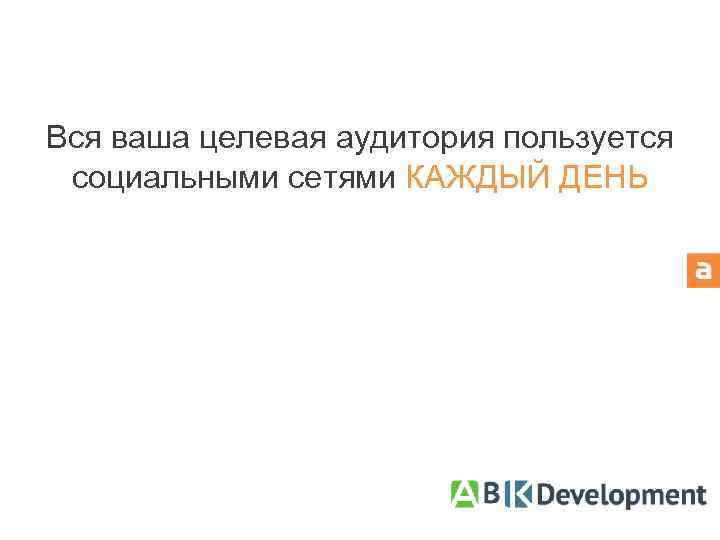 Вся ваша целевая аудитория пользуется социальными сетями КАЖДЫЙ ДЕНЬ

a

ABK Development